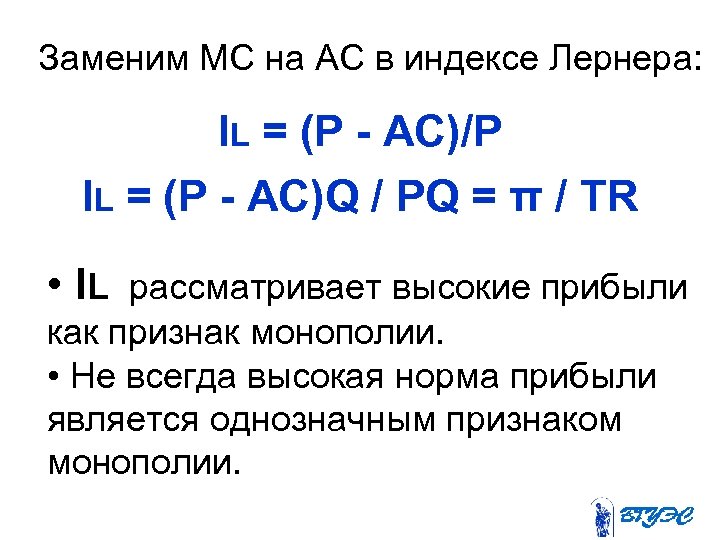 Заменим МС на АС в индексе Лернера:

$I_L = (P - AC)/P$

$I_L = (P - AC)Q / PQ = \pi / TR$

• $I_L$ рассматривает высокие прибыли как признак монополии.

• Не всегда высокая норма прибыли является однозначным признаком монополии.

ВГУЭС